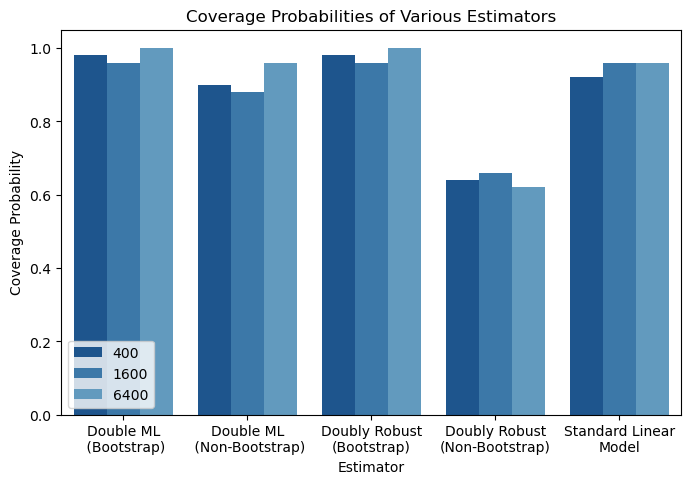 Coverage Probabilities of Various Estimators

Coverage Probability

1.0
0.8
0.6
0.4
0.2
0.0

400
1600
6400

Double ML (Bootstrap)
Double ML (Non-Bootstrap)
Doubly Robust (Bootstrap)
Doubly Robust (Non-Bootstrap)
Standard Linear Model

Estimator